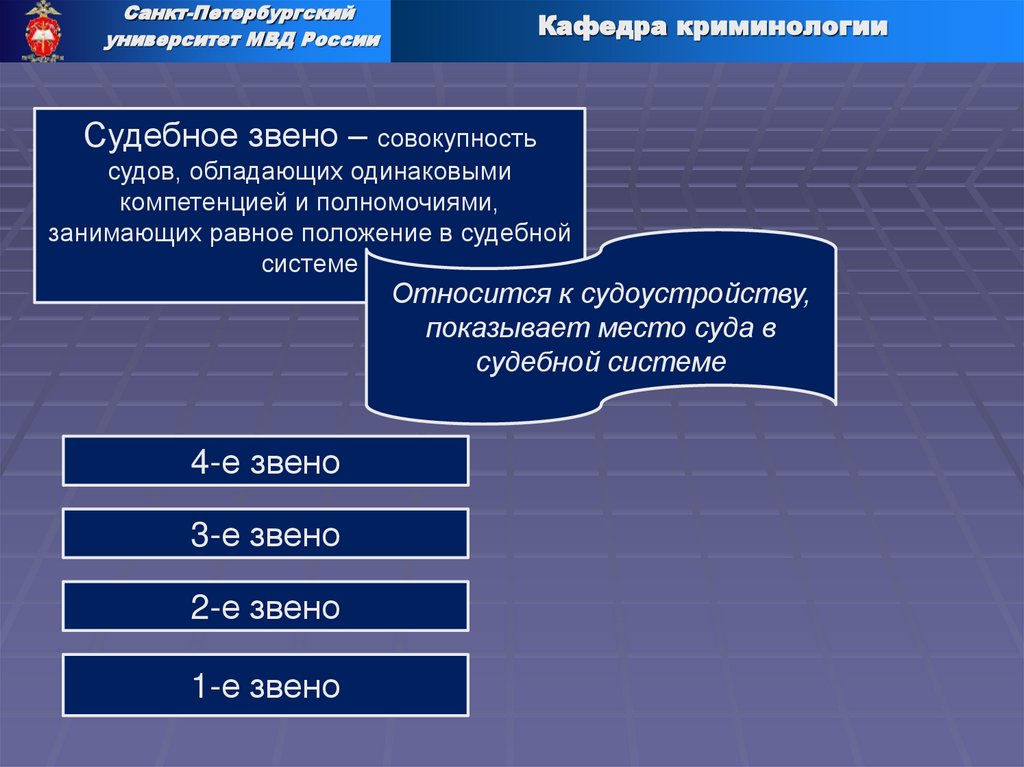 Санкт-Петербургский университет МВД России

Кафедра криминологии

Судебное звено – совокупность судов, обладающих одинаковыми компетенцией и полномочиями, занимающих равное положение в судебной системе

Относится к судоустройству, показывает место суда в судебной системе

4-е звено

3-е звено

2-е звено

1-е звено